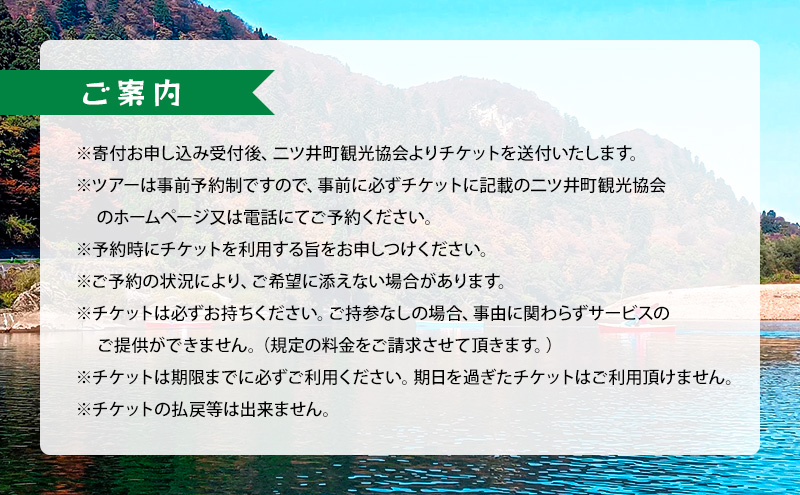 ご案内

※寄付お申し込み受付後、二ツ井町観光協会よりチケットを送付いたします。

※ツアーは事前予約制ですので、事前に必ずチケットに記載の二ツ井町観光協会のホームページ又は電話にてご予約ください。

※予約時にチケットを利用する旨をお申しつけください。

※ご予約の状況により、ご希望に添えない場合があります。

※チケットは必ずお持ちください。ご持参なしの場合、事由に関わらずサービスのご提供ができません。（規定の料金をご請求させて頂きます。）

※チケットは期限までに必ずご利用ください。期日を過ぎたチケットはご利用頂けません。

※チケットの払戻等は出来ません。